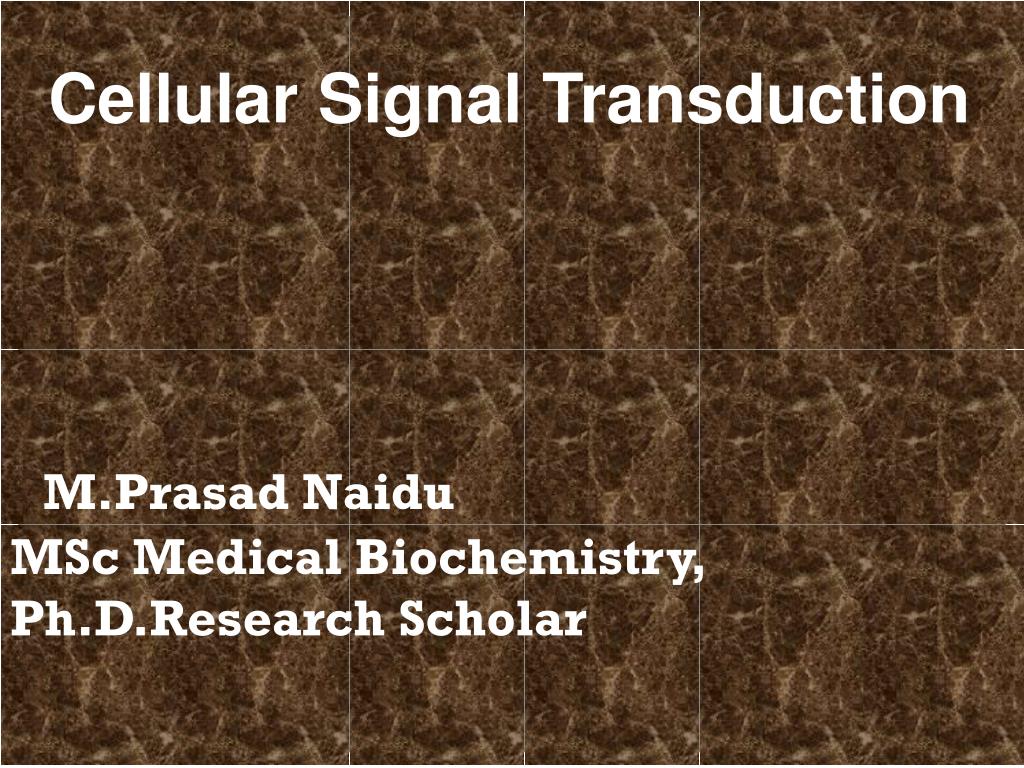 Cellular Signal Transduction

M.Prasad Naidu
MSc Medical Biochemistry,
Ph.D.Research Scholar